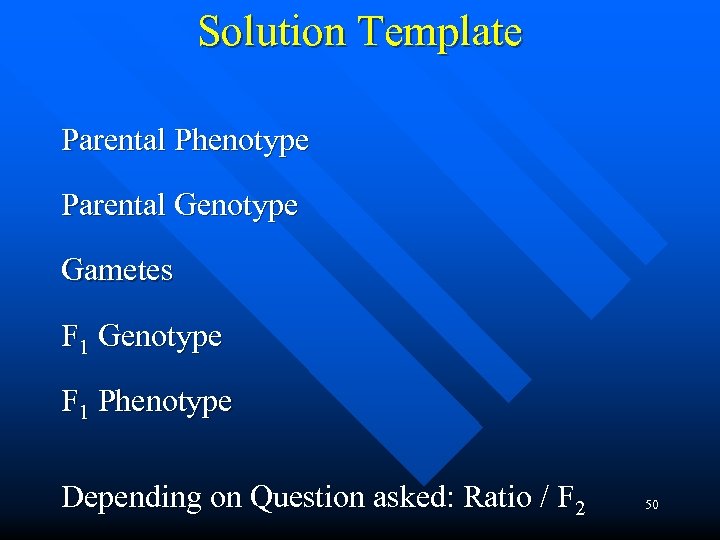 Solution Template

Parental Phenotype

Parental Genotype

Gametes

$F_1$ Genotype

$F_1$ Phenotype

Depending on Question asked: Ratio / $F_2$

50